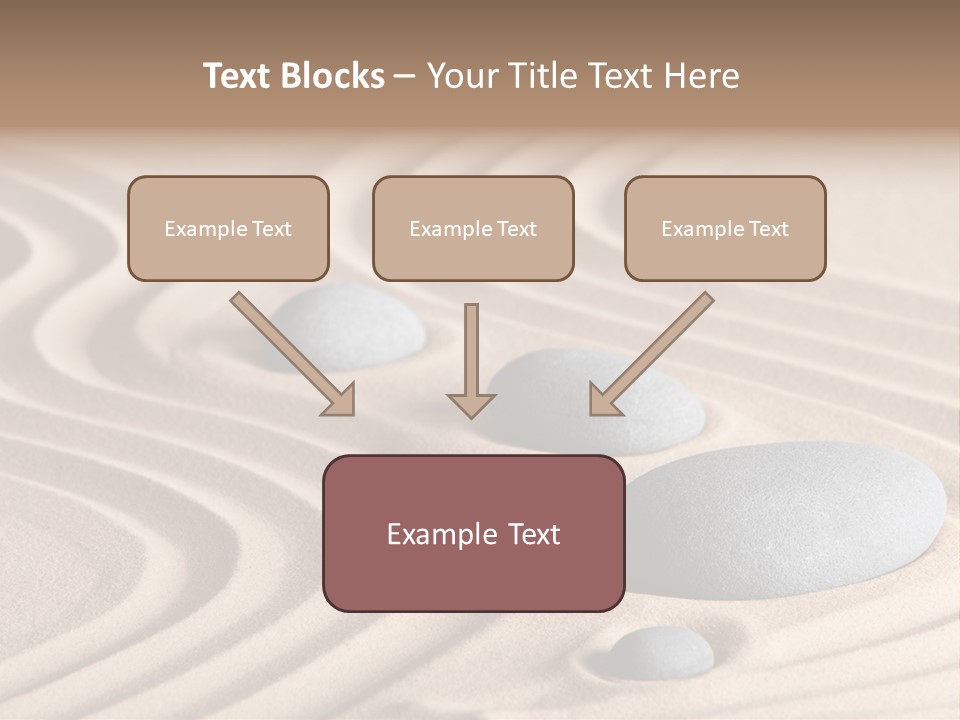 Text Blocks – Your Title Text Here

Example Text

Example Text

Example Text

Example Text